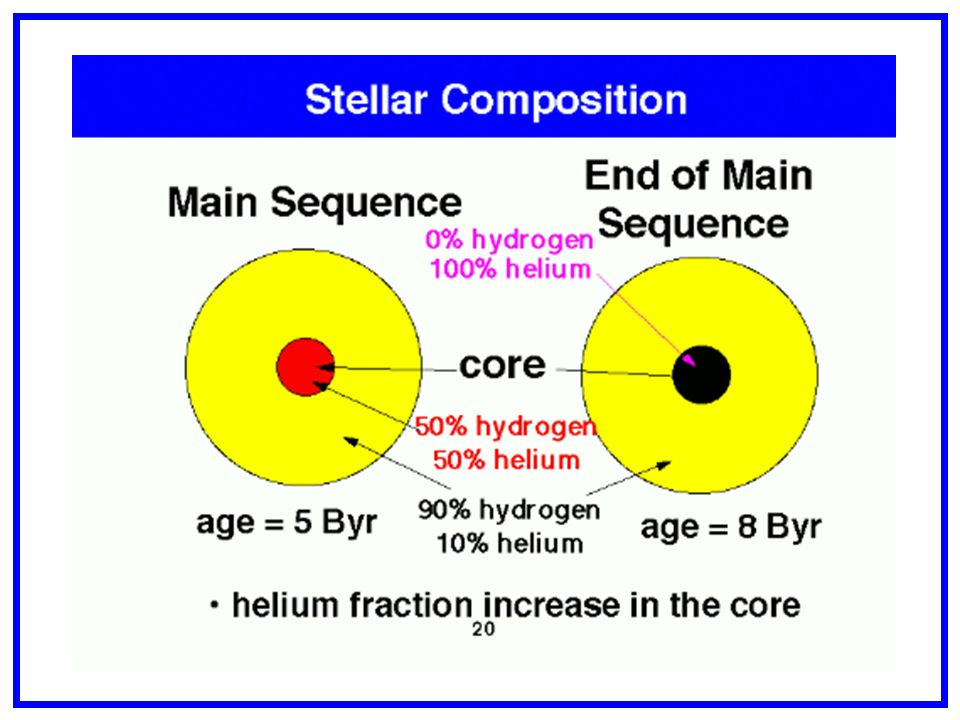 Stellar Composition

Main Sequence

End of Main Sequence

0% hydrogen
100% helium

core

50% hydrogen
50% helium

90% hydrogen
10% helium

age = 5 Byr

age = 8 Byr

• helium fraction increase in the core

20